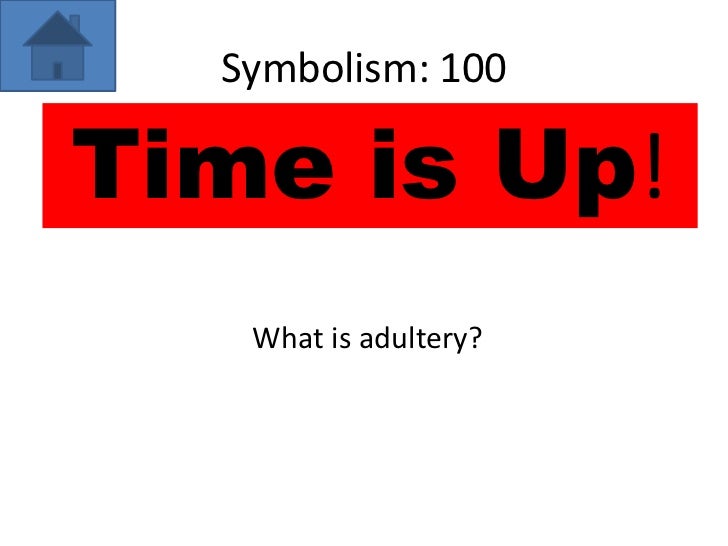 Symbolism: 100

Time is Up!

What is adultery?